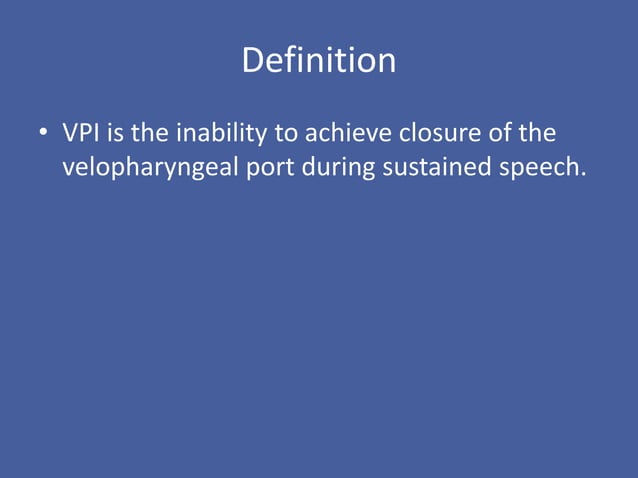 Definition

• VPI is the inability to achieve closure of the velopharyngeal port during sustained speech.